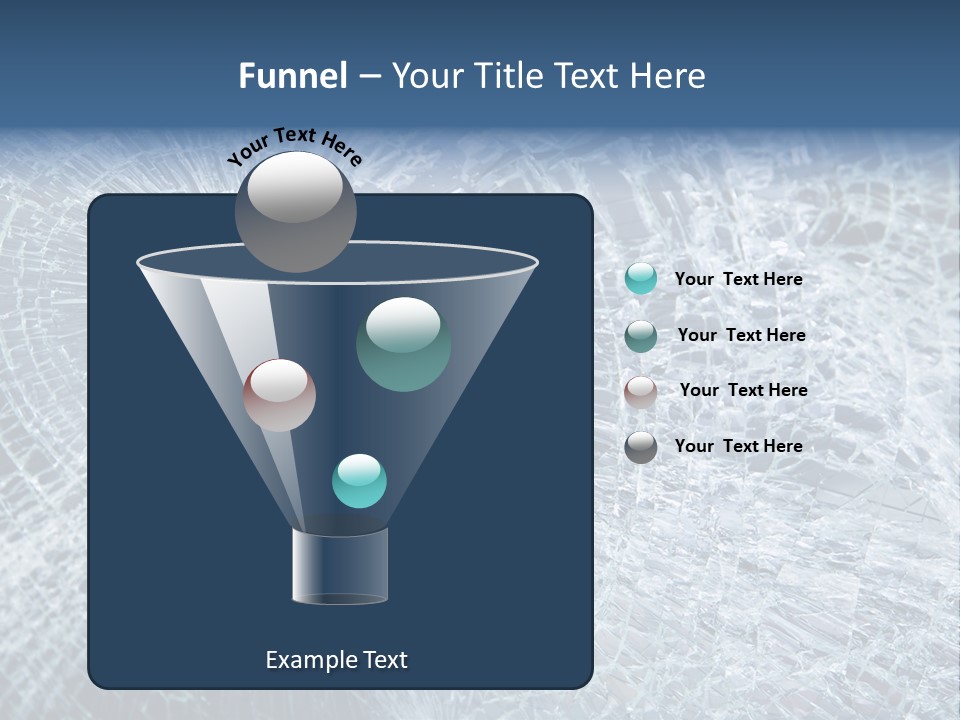 Funnel – Your Title Text Here

Your Text Here

Your Text Here

Your Text Here

Your Text Here

Your Text Here

Example Text